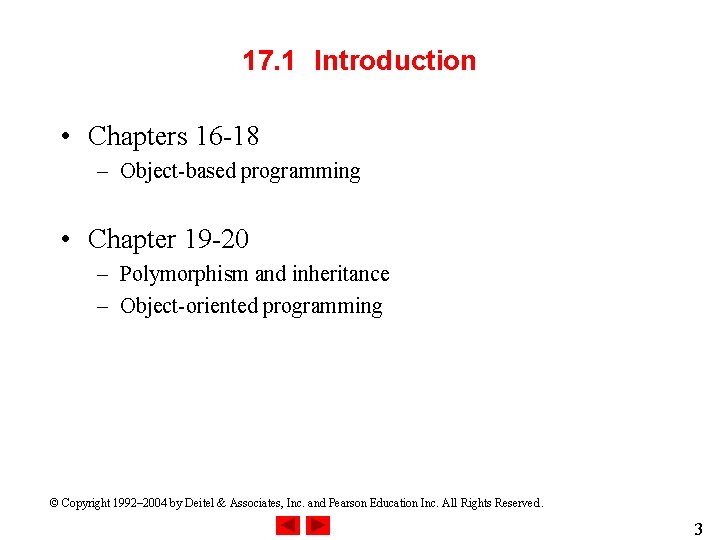 17.1 Introduction

• Chapters 16-18
– Object-based programming

• Chapter 19-20
– Polymorphism and inheritance
– Object-oriented programming

© Copyright 1992–2004 by Deitel & Associates, Inc. and Pearson Education Inc. All Rights Reserved.

3